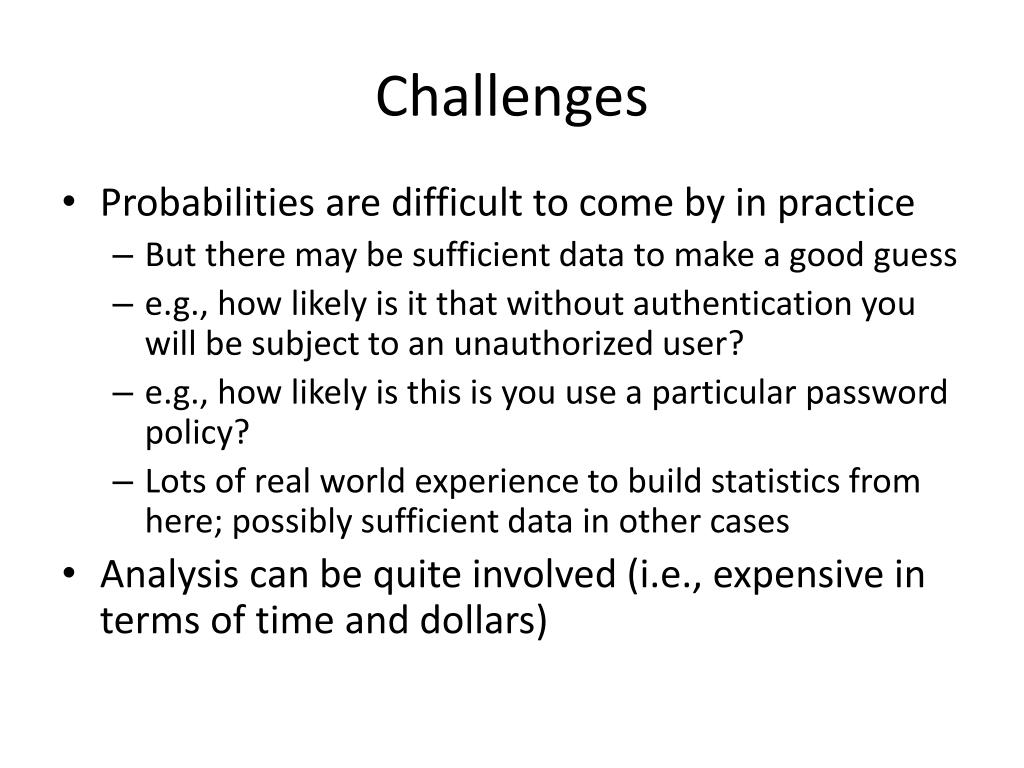 Challenges

• Probabilities are difficult to come by in practice
– But there may be sufficient data to make a good guess
– e.g., how likely is it that without authentication you will be subject to an unauthorized user?
– e.g., how likely is this is you use a particular password policy?
– Lots of real world experience to build statistics from here; possibly sufficient data in other cases
• Analysis can be quite involved (i.e., expensive in terms of time and dollars)